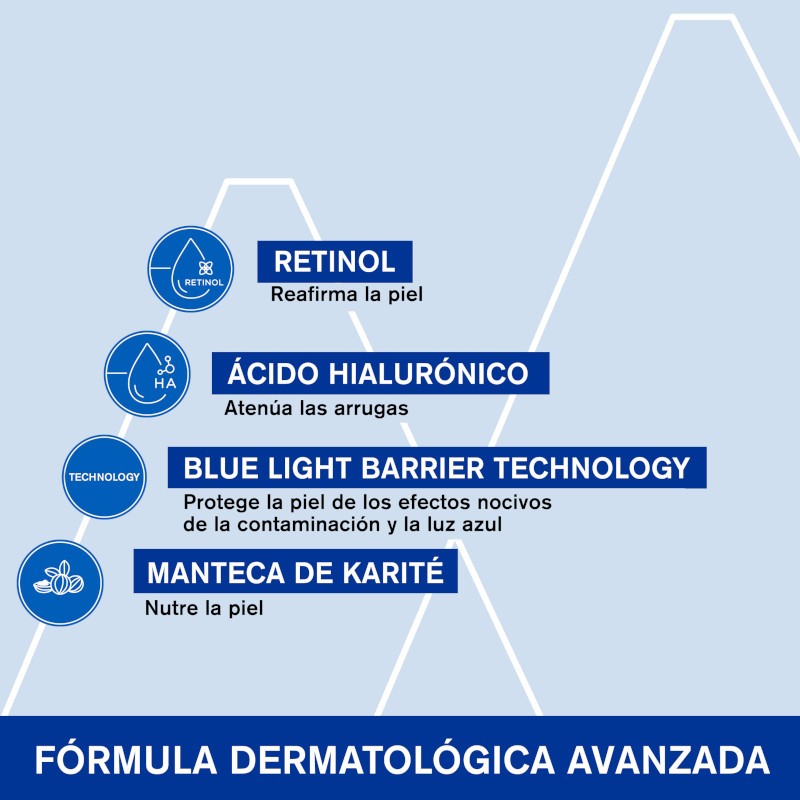 RETINOL

RETINOL
Reafirma la piel

HA

ÁCIDO HIALURÓNICO
Atenúa las arrugas

TECHNOLOGY

BLUE LIGHT BARRIER TECHNOLOGY
Protege la piel de los efectos nocivos de la contaminación y la luz azul

MANTECA DE KARITÉ
Nutre la piel

FÓRMULA DERMATOLÓGICA AVANZADA